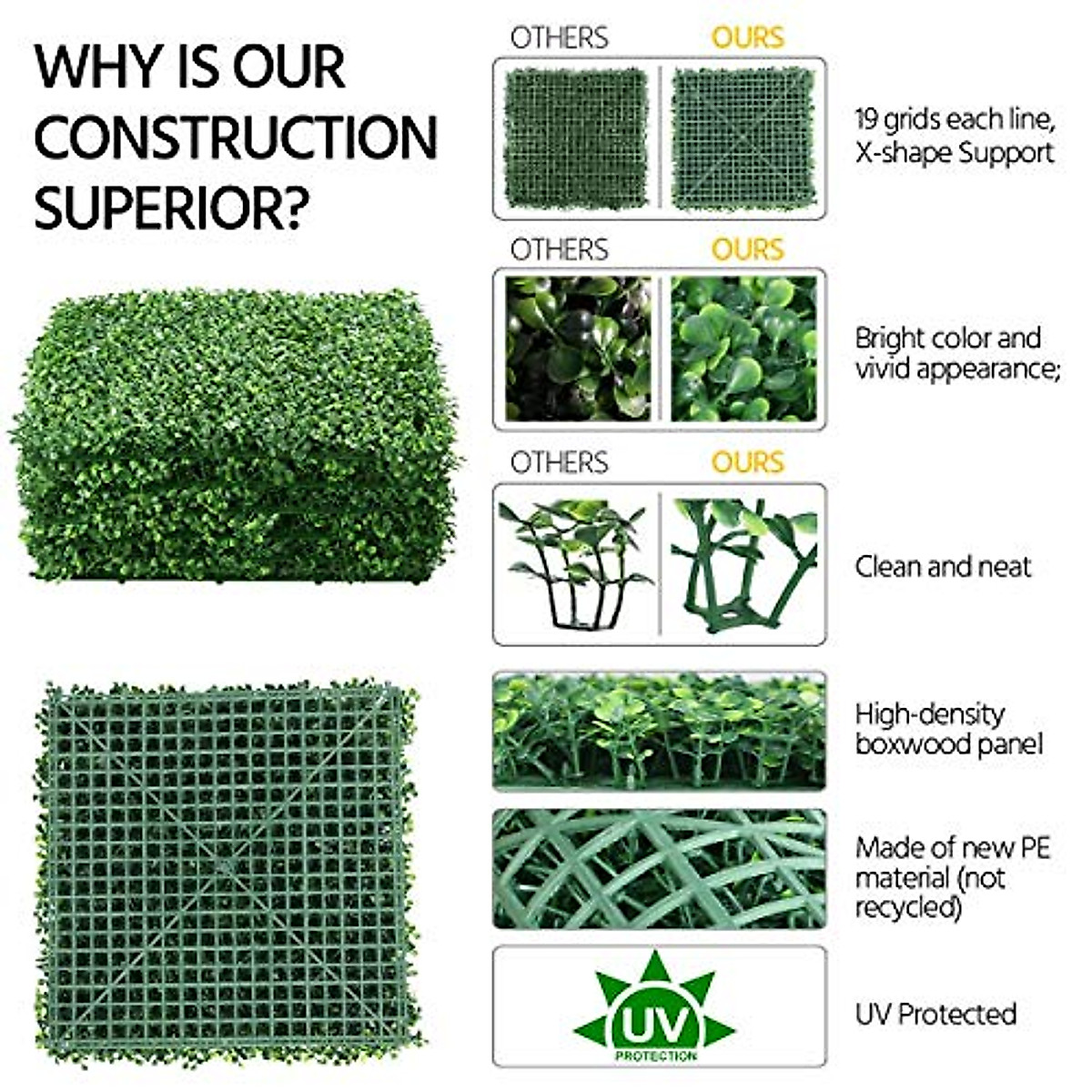 WHY IS OUR CONSTRUCTION SUPERIOR?

OTHERS OURS

19 grids each line, X-shape Support

OTHERS OURS

Bright color and vivid appearance;

OTHERS OURS

Clean and neat

High-density boxwood panel

Made of new PE material (not recycled)

UV
PROTECTION

UV Protected